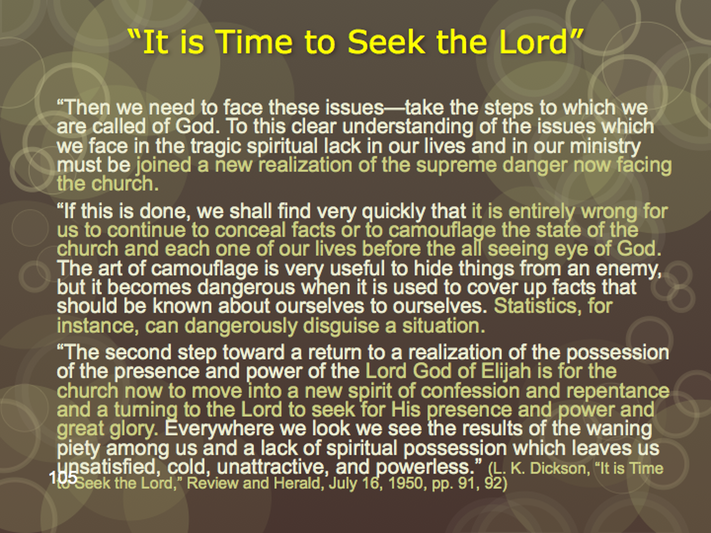 “It is Time to Seek the Lord”

“Then we need to face these issues—take the steps to which we are called of God. To this clear understanding of the issues which we face in the tragic spiritual lack in our lives and in our ministry must be joined a new realization of the supreme danger now facing the church.

“If this is done, we shall find very quickly that it is entirely wrong for us to continue to conceal facts or to camouflage the state of the church and each one of our lives before the all seeing eye of God. The art of camouflage is very useful to hide things from an enemy, but it becomes dangerous when it is used to cover up facts that should be known about ourselves to ourselves. Statistics, for instance, can dangerously disguise a situation.

“The second step toward a return to a realization of the possession of the presence and power of the Lord God of Elijah is for the church now to move into a new spirit of confession and repentance and a turning to the Lord to seek for His presence and power and great glory. Everywhere we look we see the results of the waning piety among us and a lack of spiritual possession which leaves us unsatisfied, cold, unattractive, and powerless.” (L. K. Dickson, “It is Time to Seek the Lord,” Review and Herald, July 16, 1950, pp. 91, 92)

105